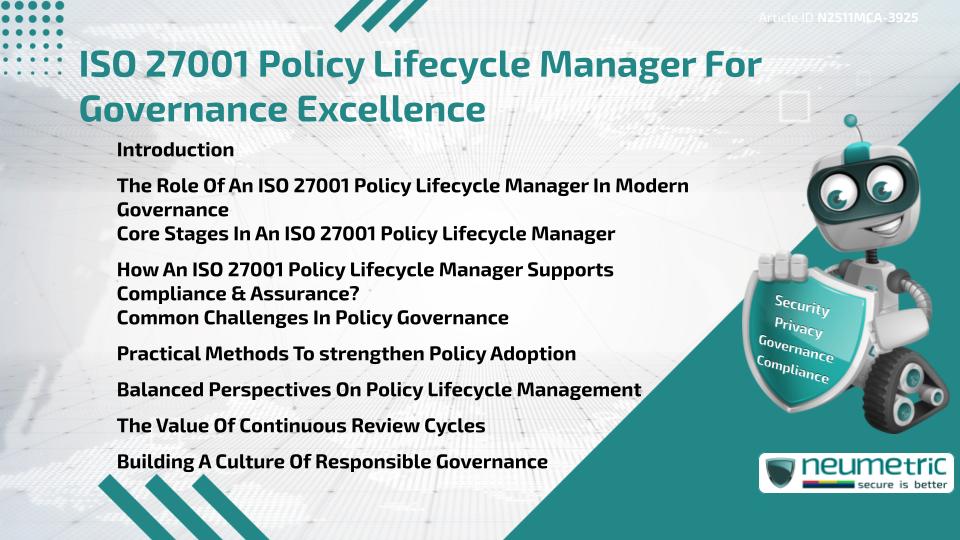 Article ID N2511MCA-3925

ISO 27001 Policy Lifecycle Manager For Governance Excellence

Introduction

The Role Of An ISO 27001 Policy Lifecycle Manager In Modern Governance

Core Stages In An ISO 27001 Policy Lifecycle Manager

How An ISO 27001 Policy Lifecycle Manager Supports Compliance & Assurance?

Common Challenges In Policy Governance

Practical Methods To strengthen Policy Adoption

Balanced Perspectives On Policy Lifecycle Management

The Value Of Continuous Review Cycles

Building A Culture Of Responsible Governance

Security
Privacy
Governance
Compliance

neumetric
secure is better